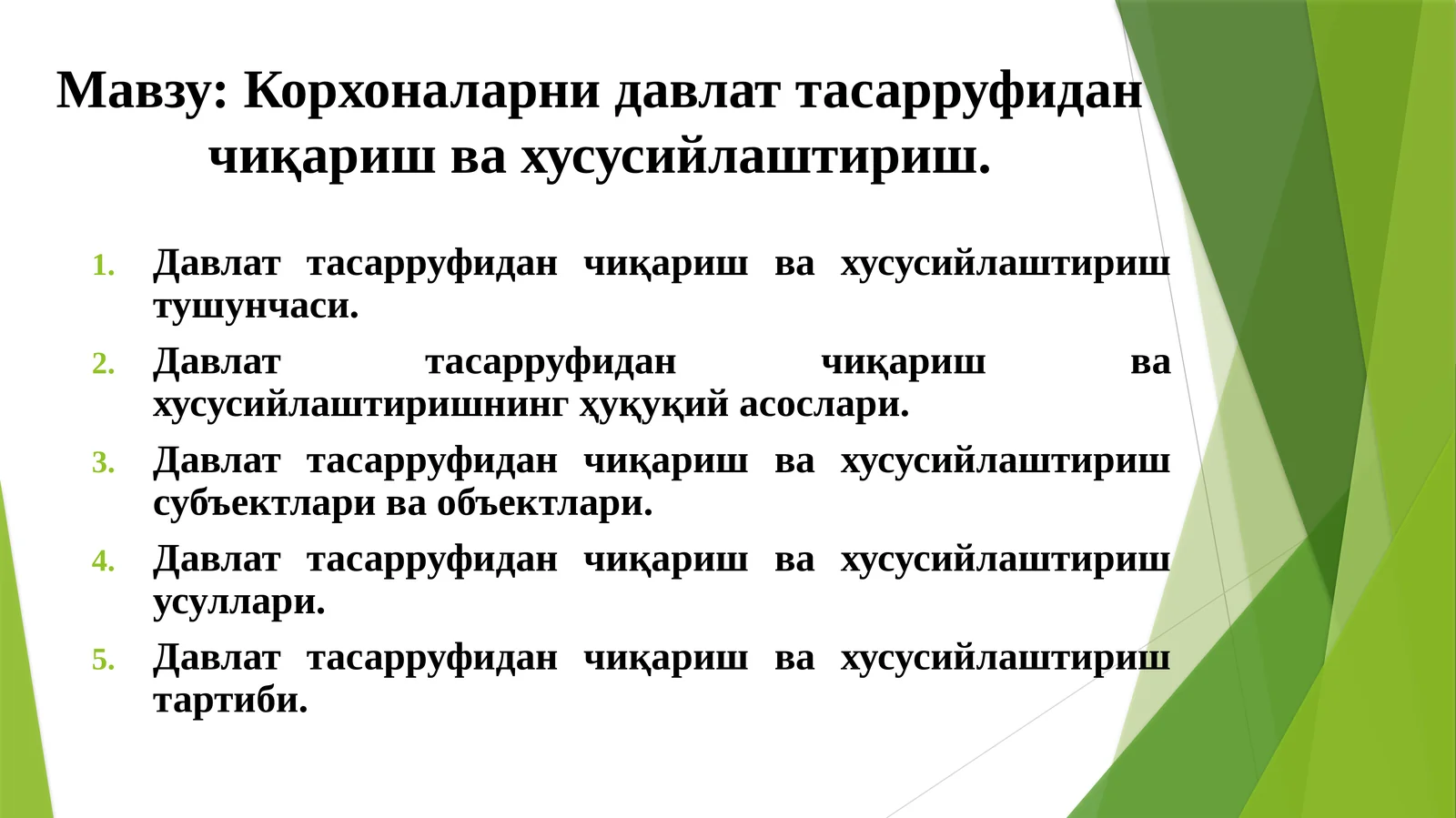 Мавзу: Корхоналарни давлат тасарруфидан чиқариш ва хусусийлаштириш.

1. Давлат тасарруфидан чиқариш ва хусусийлаштириш тушунчаси.
2. Давлат тасарруфидан чиқариш ва хусусийлаштиришнинг ҳуқуқий асослари.
3. Давлат тасарруфидан чиқариш ва хусусийлаштириш субъектлари ва объектлари.
4. Давлат тасарруфидан чиқариш ва хусусийлаштириш усуллари.
5. Давлат тасарруфидан чиқариш ва хусусийлаштириш тартиби.